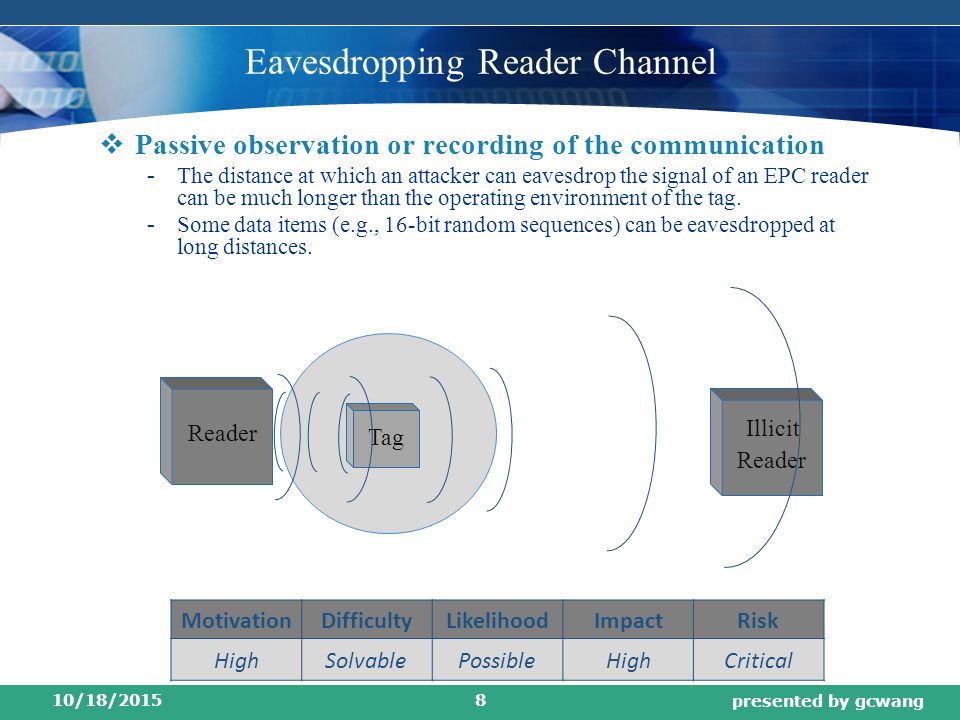 Eavesdropping Reader Channel

❖ Passive observation or recording of the communication

- The distance at which an attacker can eavesdrop the signal of an EPC reader can be much longer than the operating environment of the tag.
- Some data items (e.g., 16-bit random sequences) can be eavesdropped at long distances.

Reader

Tag

Illicit Reader

| Motivation | Difficulty | Likelihood | Impact | Risk |
|---|---|---|---|---|
| High | Solvable | Possible | High | Critical |

10/18/2015 8 presented by gcwang